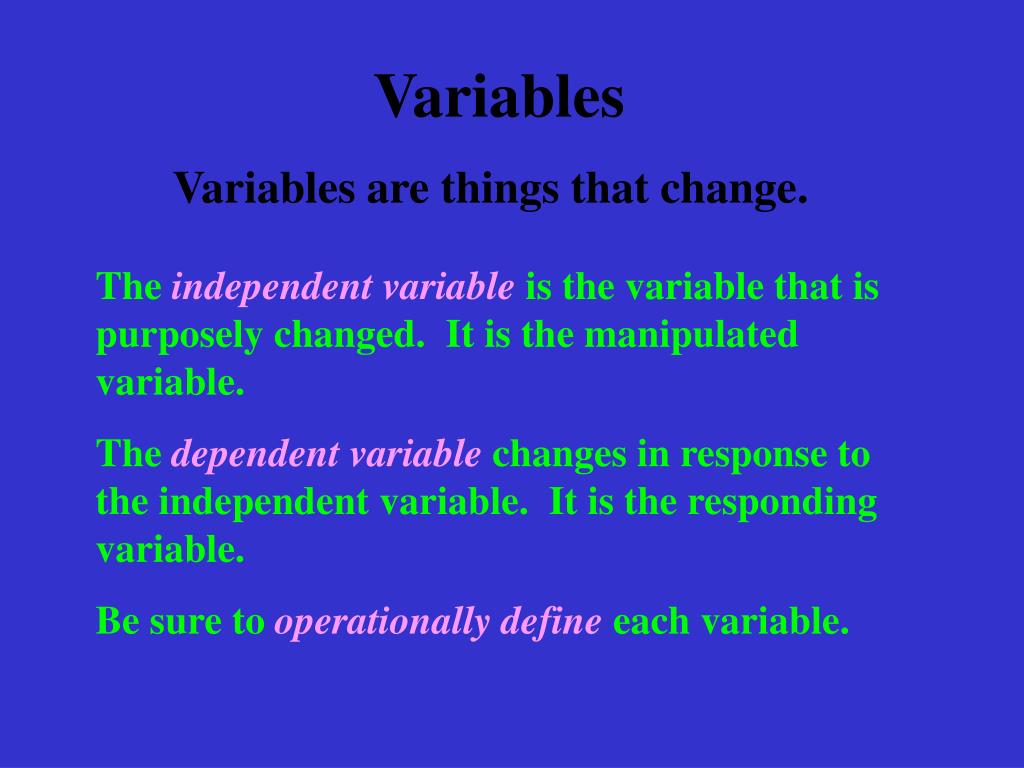 Variables

Variables are things that change.

The independent variable is the variable that is purposely changed. It is the manipulated variable.

The dependent variable changes in response to the independent variable. It is the responding variable.

Be sure to operationally define each variable.